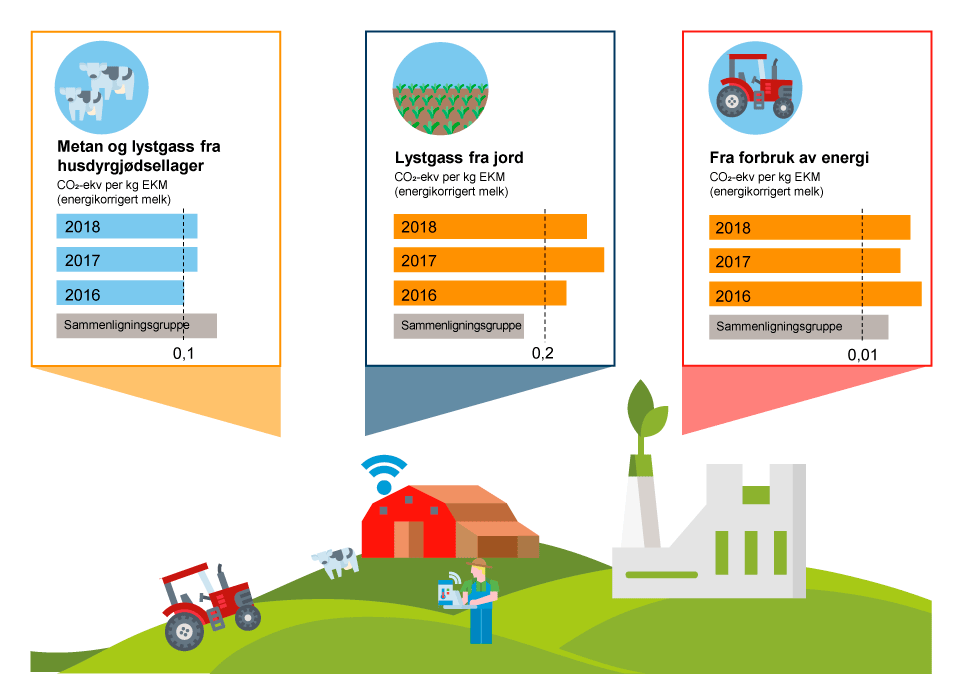 Metan og lystgass fra husdyrgjødsellager
$CO_2$-ekv per kg EKM
(energikorrigert melk)
2018
2017
2016
Sammenligningsgruppe
0,1

Lystgass fra jord
$CO_2$-ekv per kg EKM
(energikorrigert melk)
2018
2017
2016
Sammenligningsgruppe
0,2

Fra forbruk av energi
$CO_2$-ekv per kg EKM
(energikorrigert melk)
2018
2017
2016
Sammenligningsgruppe
0,01